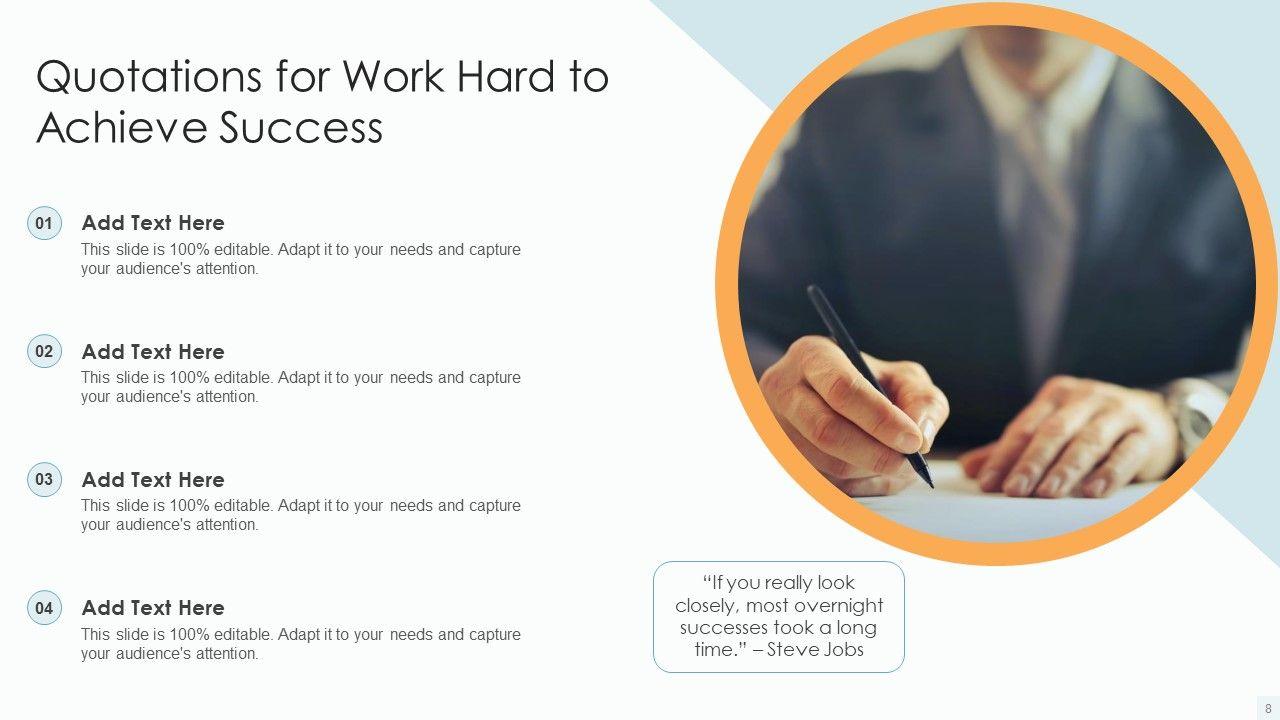 Quotations for Work Hard to Achieve Success

01
Add Text Here
This slide is 100% editable. Adapt it to your needs and capture your audience's attention.

02
Add Text Here
This slide is 100% editable. Adapt it to your needs and capture your audience's attention.

03
Add Text Here
This slide is 100% editable. Adapt it to your needs and capture your audience's attention.

04
Add Text Here
This slide is 100% editable. Adapt it to your needs and capture your audience's attention.

"If you really look closely, most overnight successes took a long time." – Steve Jobs

8